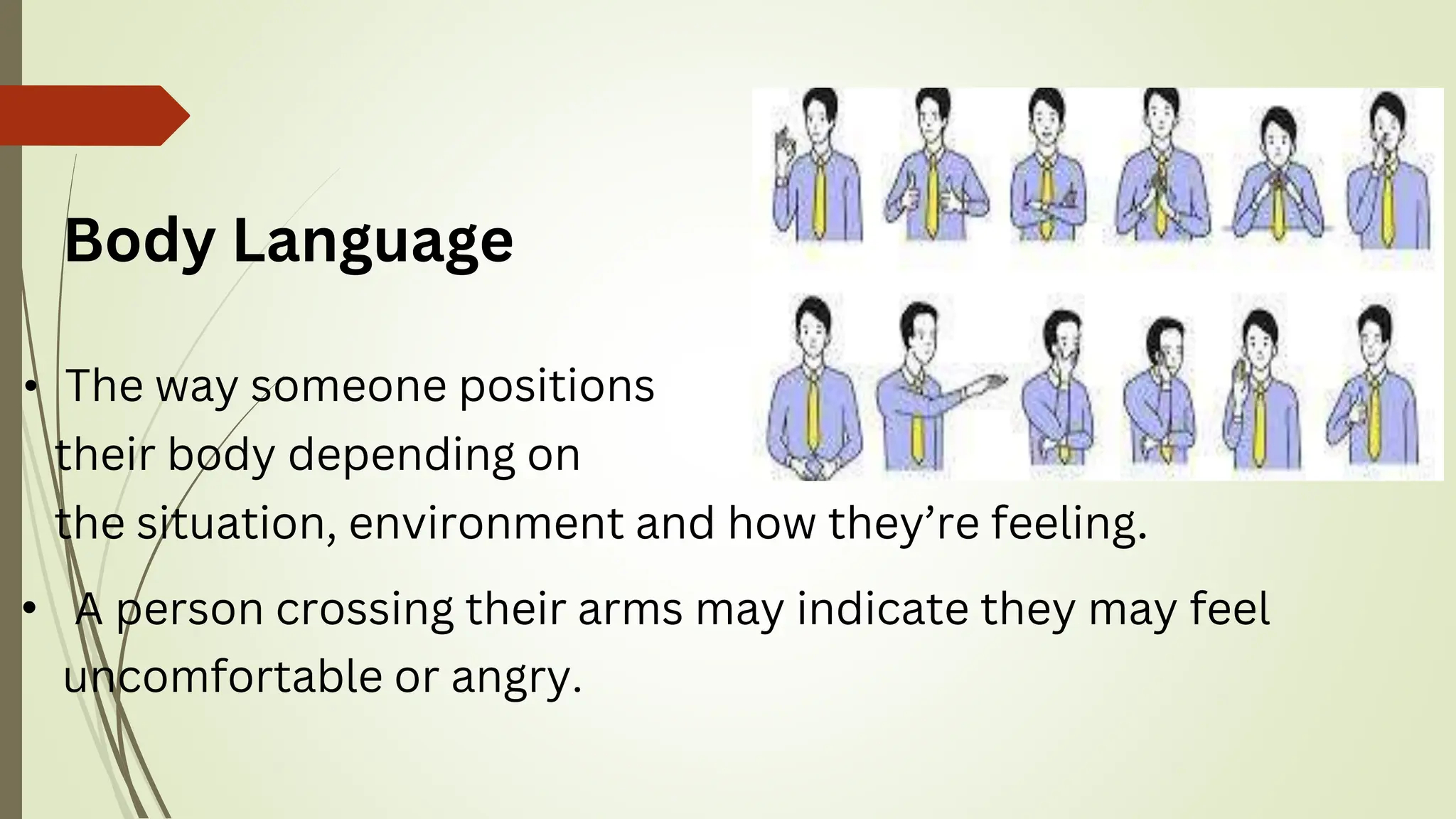 Body Language

• The way someone positions their body depending on the situation, environment and how they’re feeling.

• A person crossing their arms may indicate they may feel uncomfortable or angry.